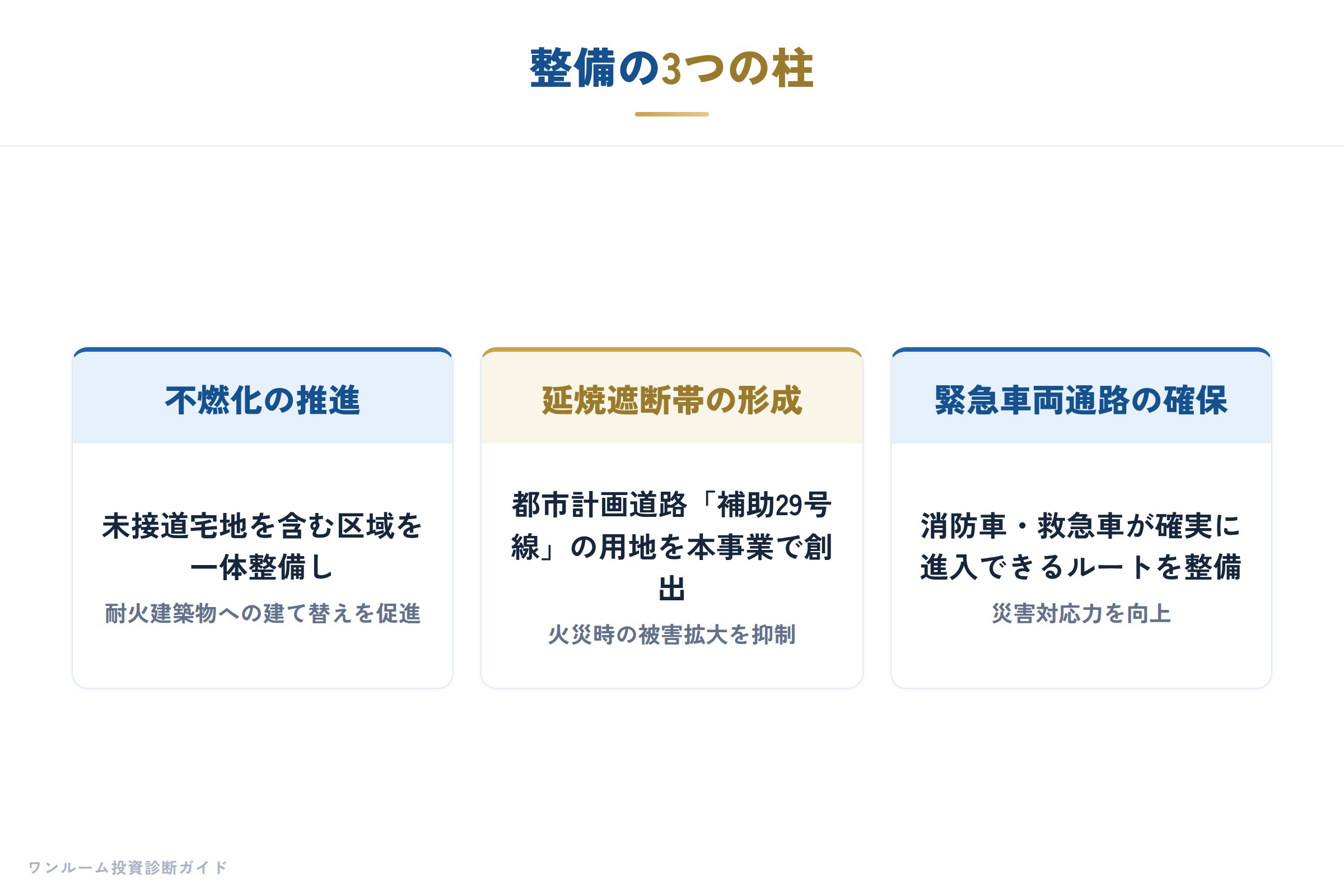 整備の3つの柱

不燃化の推進

未接道宅地を含む区域を一体整備し

耐火建築物への建て替えを促進

延焼遮断帯の形成

都市計画道路「補助29号線」の用地を本事業で創出

火災時の被害拡大を抑制

緊急車両通路の確保

消防車・救急車が確実に進入できるルートを整備

災害対応力を向上

ワンルーム投資診断ガイド